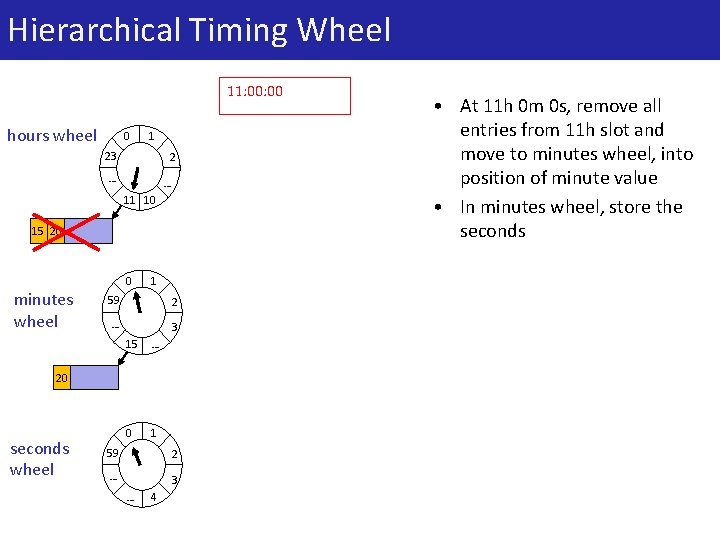 Hierarchical Timing Wheel

11:00:00

hours wheel

0 1 2 -- 10 11 -- 23

15 20

minutes wheel

0 1 2 3 -- 15 -- 59

20

seconds wheel

0 1 2 3 4 -- -- 59

• At 11h 0m 0s, remove all entries from 11h slot and move to minutes wheel, into position of minute value

• In minutes wheel, store the seconds